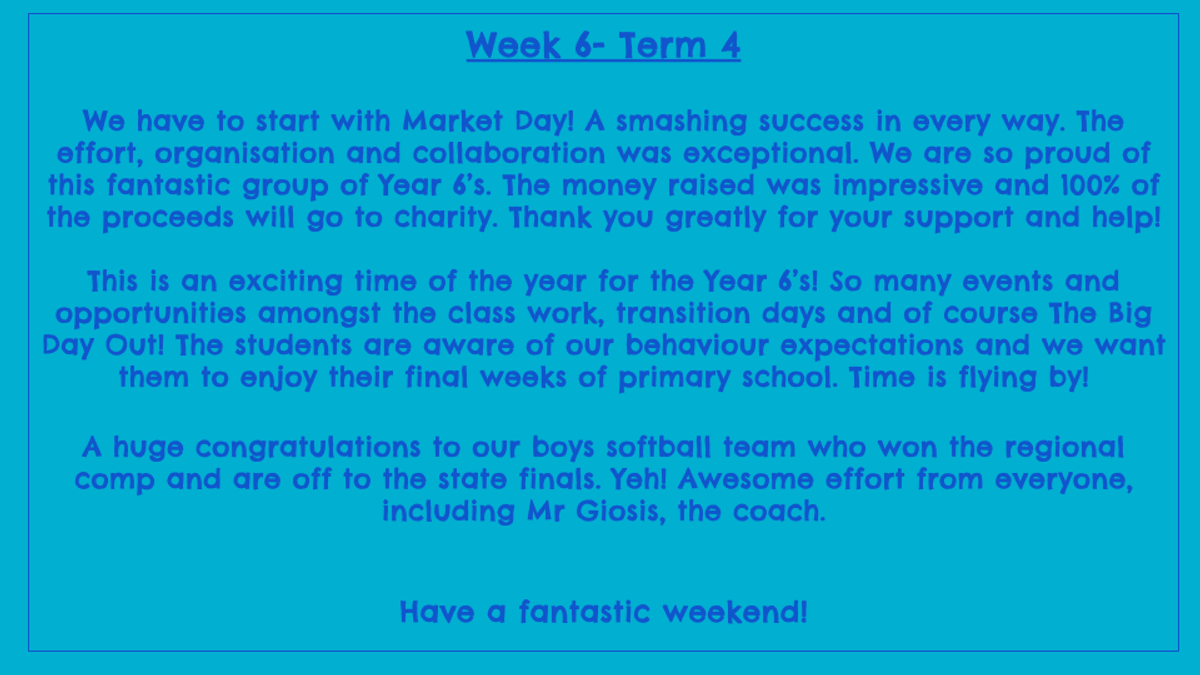 Week 6- Term 4

We have to start with Market Day! A smashing success in every way. The effort, organisation and collaboration was exceptional. We are so proud of this fantastic group of Year 6's. The money raised was impressive and 100% of the proceeds will go to charity. Thank you greatly for your support and help!

This is an exciting time of the year for the Year 6's! So many events and opportunities amongst the class work, transition days and of course The Big Day Out! The students are aware of our behaviour expectations and we want them to enjoy their final weeks of primary school. Time is flying by!

A huge congratulations to our boys softball team who won the regional comp and are off to the state finals. Yeh! Awesome effort from everyone, including Mr Giosis, the coach.

Have a fantastic weekend!